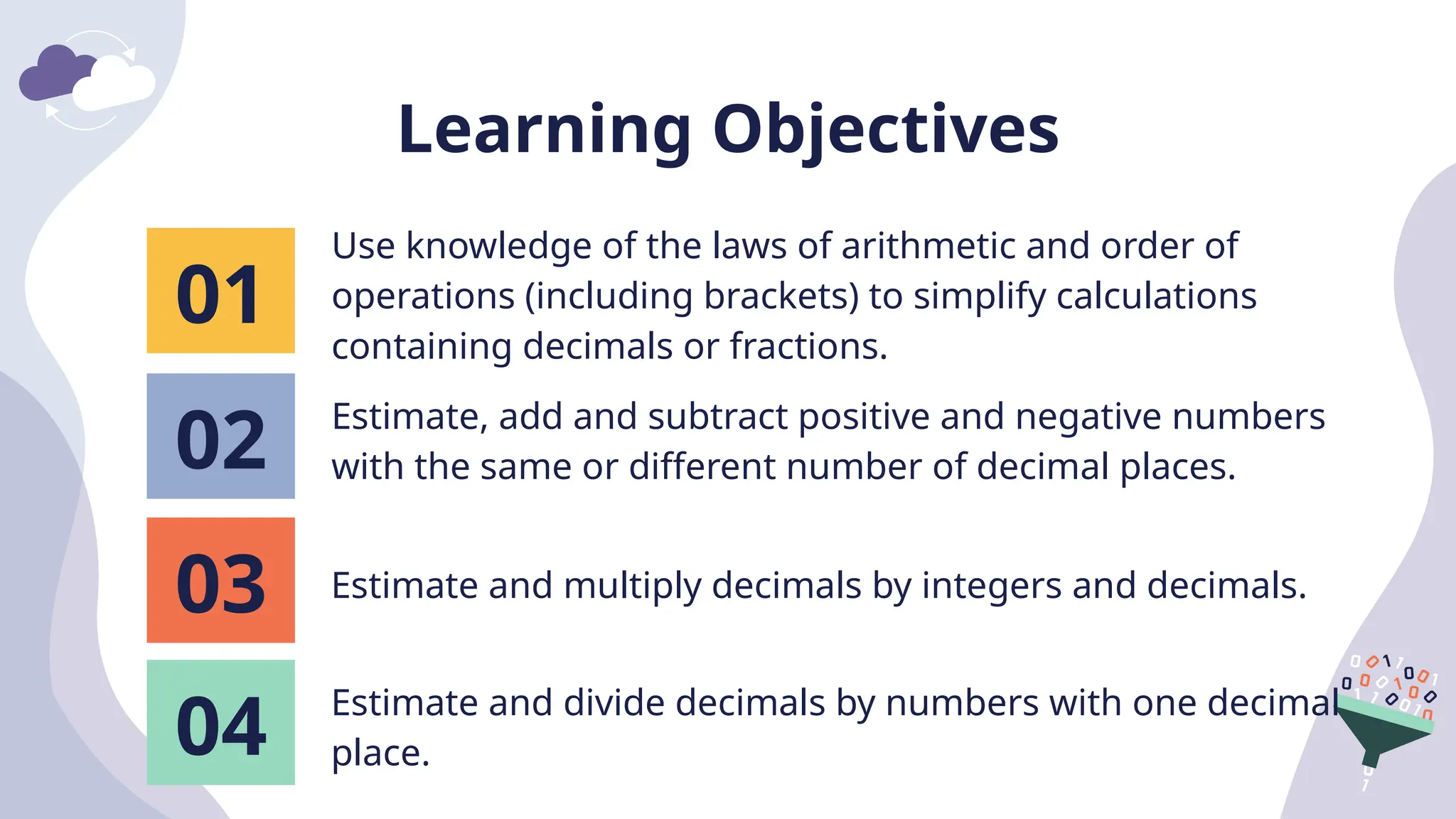 Learning Objectives

01

Use knowledge of the laws of arithmetic and order of operations (including brackets) to simplify calculations containing decimals or fractions.

02

Estimate, add and subtract positive and negative numbers with the same or different number of decimal places.

03

Estimate and multiply decimals by integers and decimals.

04

Estimate and divide decimals by numbers with one decimal place.